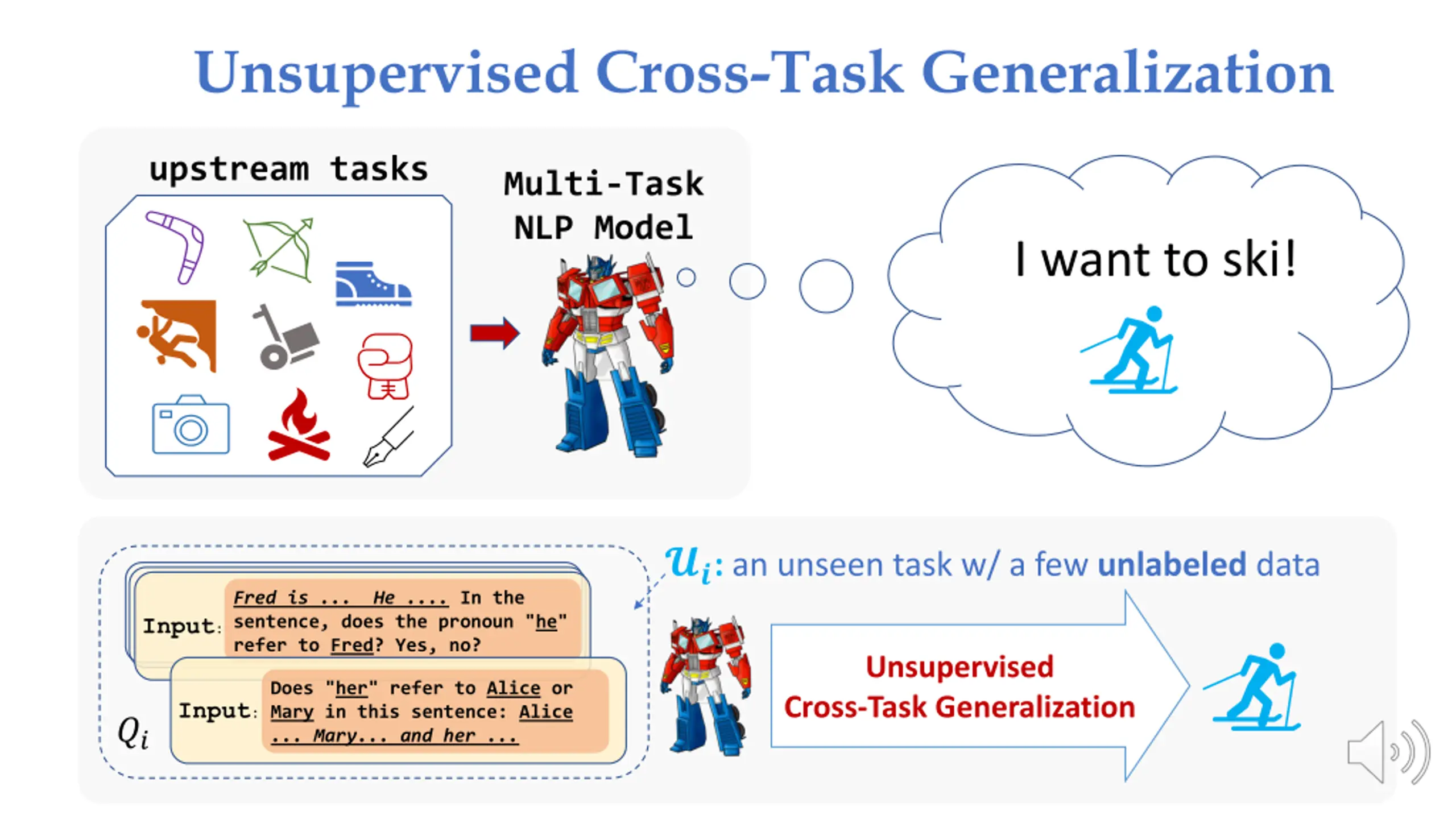 Unsupervised Cross-Task Generalization

upstream tasks

Multi-Task NLP Model

I want to ski!

$\mathcal{U}_i$: an unseen task w/ a few unlabeled data

Input: Fred is ... He .... In the sentence, does the pronoun "he" refer to Fred? Yes, no?

Input: Does "her" refer to Alice or Mary in this sentence: Alice ... Mary... and her ...

$Q_i$

Unsupervised Cross-Task Generalization